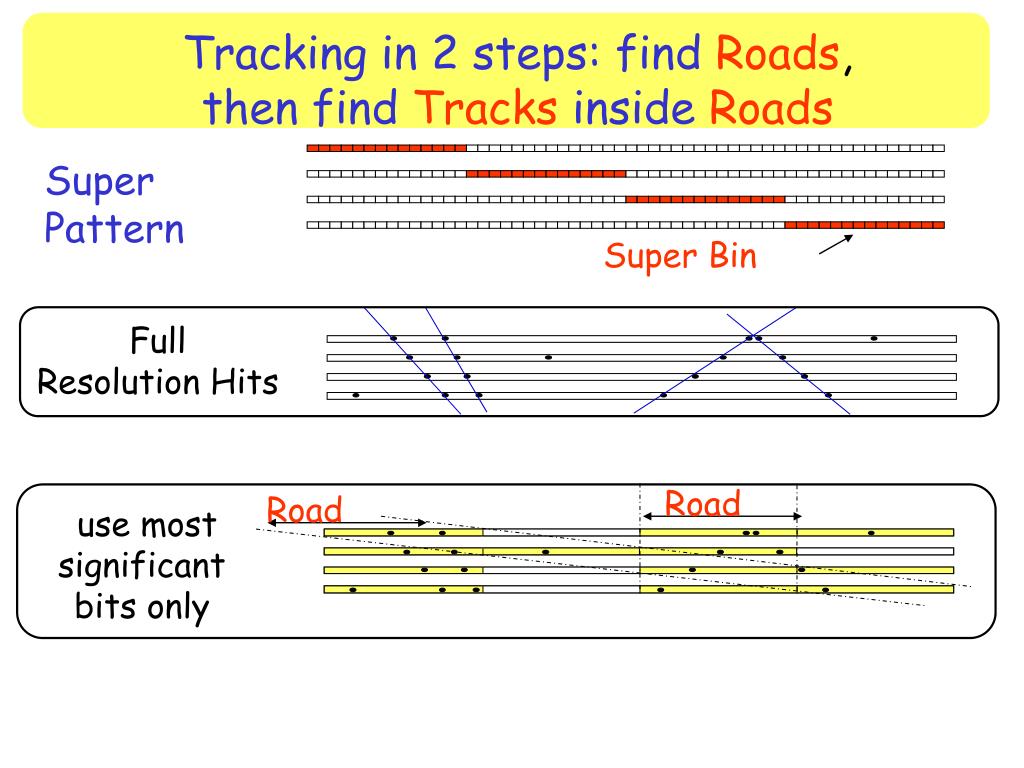 Tracking in 2 steps: find Roads, then find Tracks inside Roads

Super Pattern

Super Bin

Full Resolution Hits

use most significant bits only

Road

Road